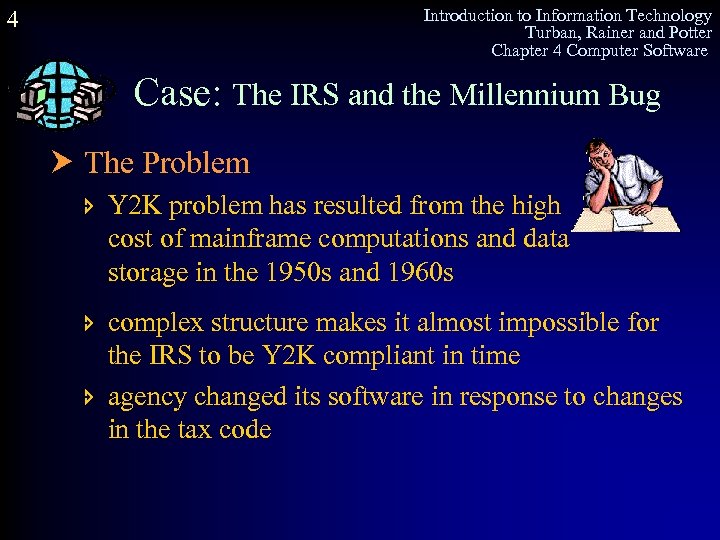 4

Introduction to Information Technology
Turban, Rainer and Potter
Chapter 4 Computer Software

Case: The IRS and the Millennium Bug

The Problem

Y2K problem has resulted from the high cost of mainframe computations and data storage in the 1950s and 1960s

complex structure makes it almost impossible for the IRS to be Y2K compliant in time

agency changed its software in response to changes in the tax code